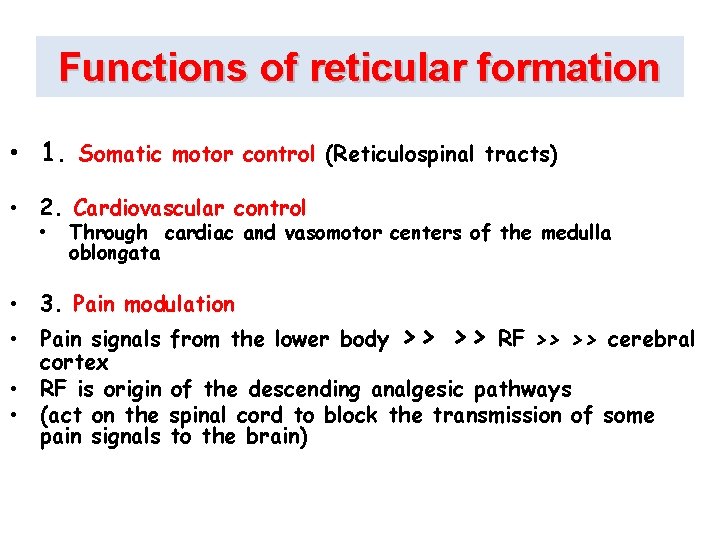 Functions of reticular formation

• 1. Somatic motor control (Reticulospinal tracts)

• 2. Cardiovascular control
  • Through cardiac and vasomotor centers of the medulla oblongata

• 3. Pain modulation

• Pain signals from the lower body >> >> RF >> >> cerebral cortex
• RF is origin of the descending analgesic pathways
• (act on the spinal cord to block the transmission of some pain signals to the brain)